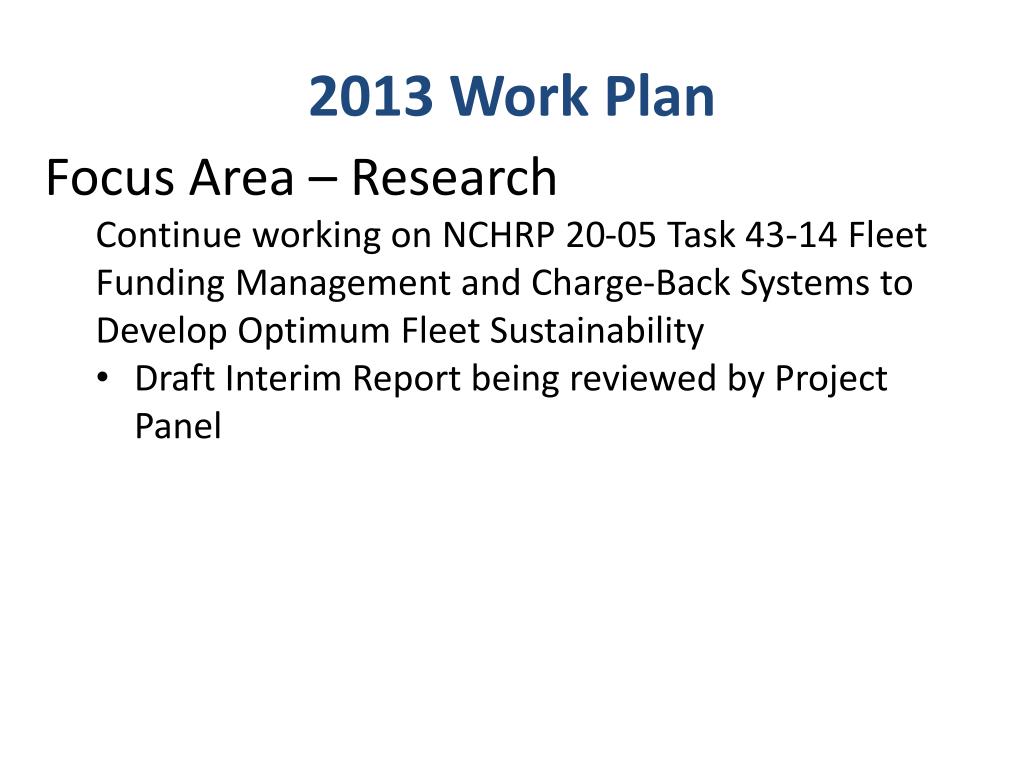 2013 Work Plan

Focus Area – Research

Continue working on NCHRP 20-05 Task 43-14 Fleet Funding Management and Charge-Back Systems to Develop Optimum Fleet Sustainability

• Draft Interim Report being reviewed by Project Panel